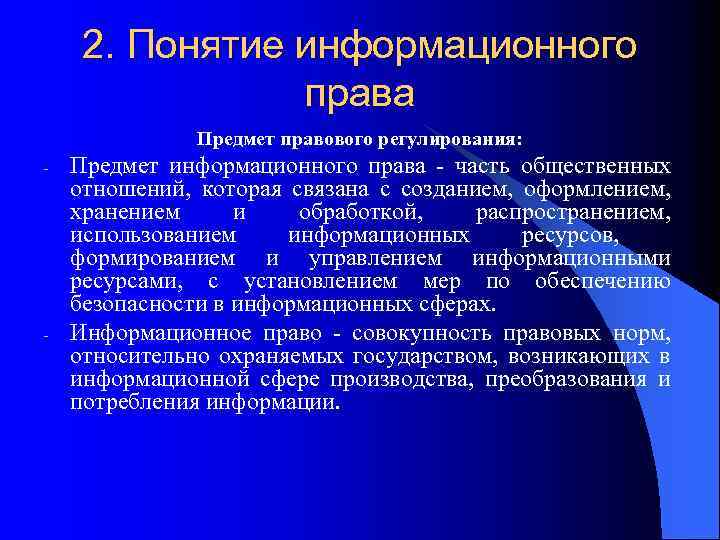 2. Понятие информационного права

Предмет правового регулирования:

- Предмет информационного права - часть общественных отношений, которая связана с созданием, оформлением, хранением и обработкой, распространением, использованием информационных ресурсов, формированием и управлением информационными ресурсами, с установлением мер по обеспечению безопасности в информационных сферах.

- Информационное право - совокупность правовых норм, относительно охраняемых государством, возникающих в информационной сфере производства, преобразования и потребления информации.